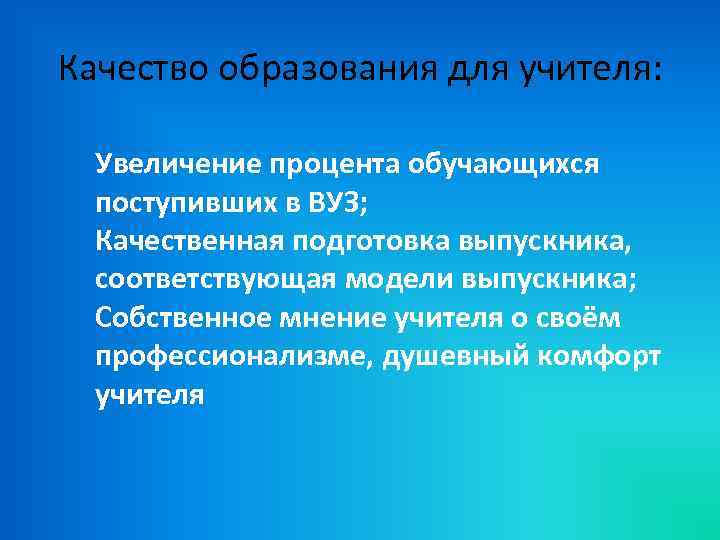 Качество образования для учителя:

Увеличение процента обучающихся поступивших в ВУЗ;
Качественная подготовка выпускника, соответствующая модели выпускника;
Собственное мнение учителя о своём профессионализме, душевный комфорт учителя